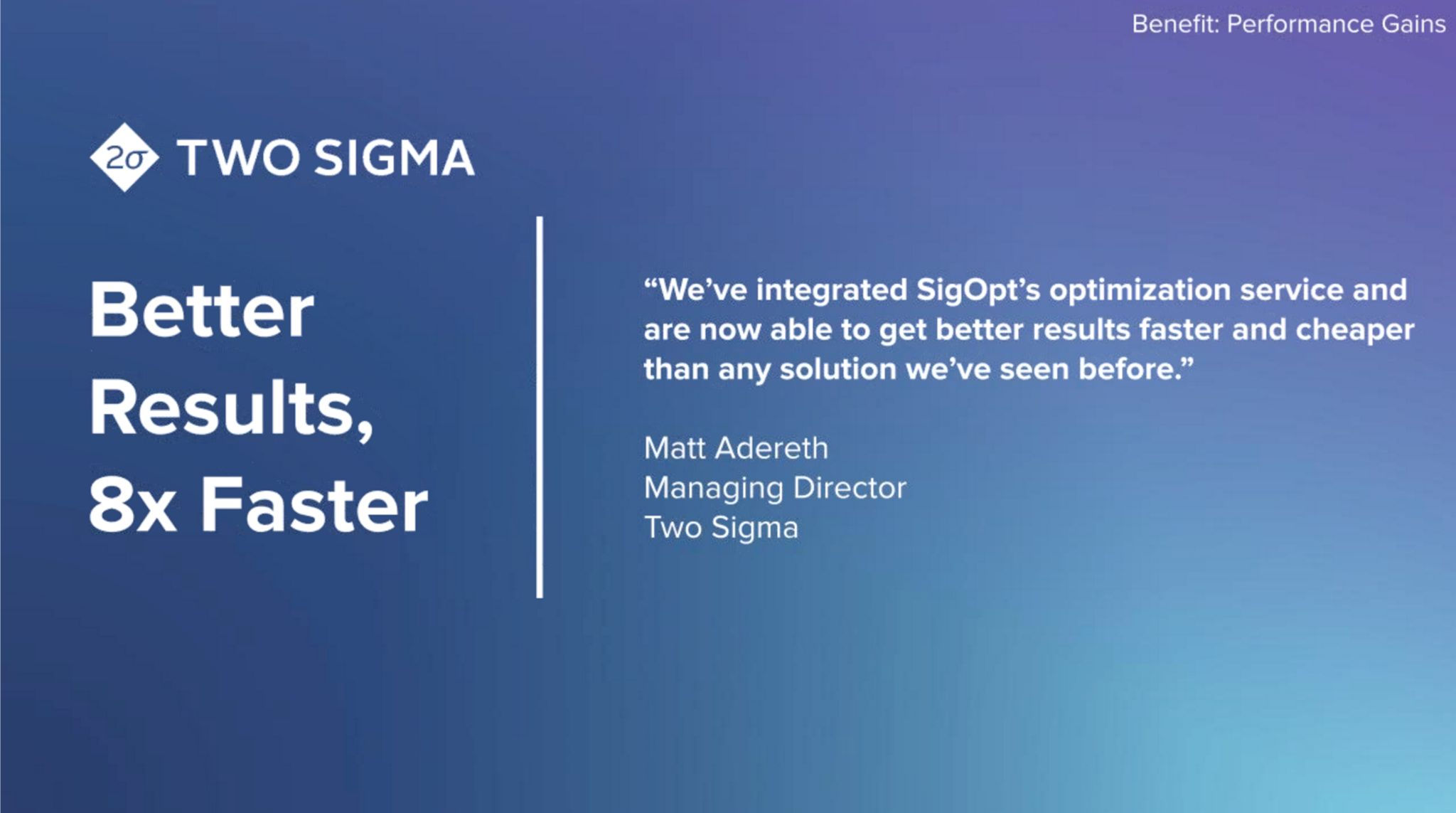 Benefit: Performance Gains

2σ TWO SIGMA

Better Results, 8x Faster

“We’ve integrated SigOpt’s optimization service and are now able to get better results faster and cheaper than any solution we’ve seen before.”

Matt Adereth
Managing Director
Two Sigma